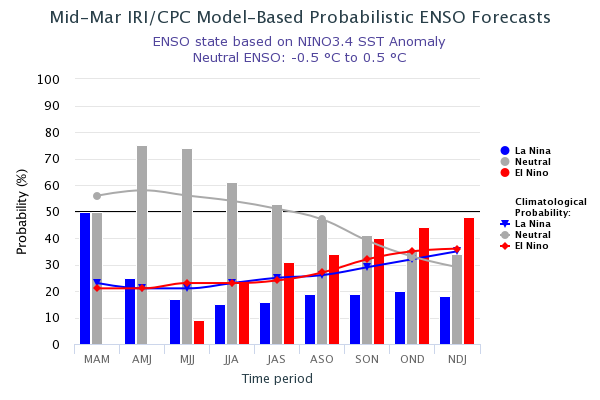 Mid-Mar IRI/CPC Model-Based Probabilistic ENSO Forecasts

ENSO state based on NINO3.4 SST Anomaly
Neutral ENSO: -0.5 °C to 0.5 °C

Probability (%)

100
90
80
70
60
50
40
30
20
10
0

MAM AMJ MJJ JJA JAS ASO SON OND NDJ

Time period

La Nina
Neutral
El Nino

Climatological Probability:
La Nina
Neutral
El Nino